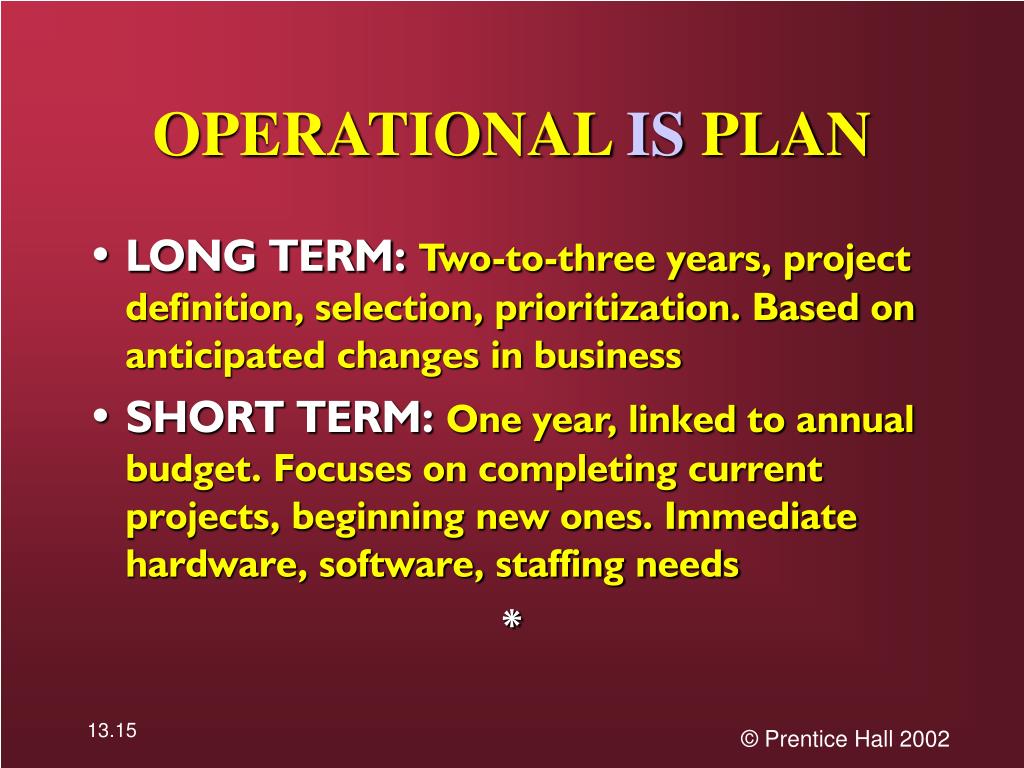 OPERATIONAL IS PLAN

• LONG TERM: Two-to-three years, project definition, selection, prioritization. Based on anticipated changes in business

• SHORT TERM: One year, linked to annual budget. Focuses on completing current projects, beginning new ones. Immediate hardware, software, staffing needs

*

13.15

© Prentice Hall 2002